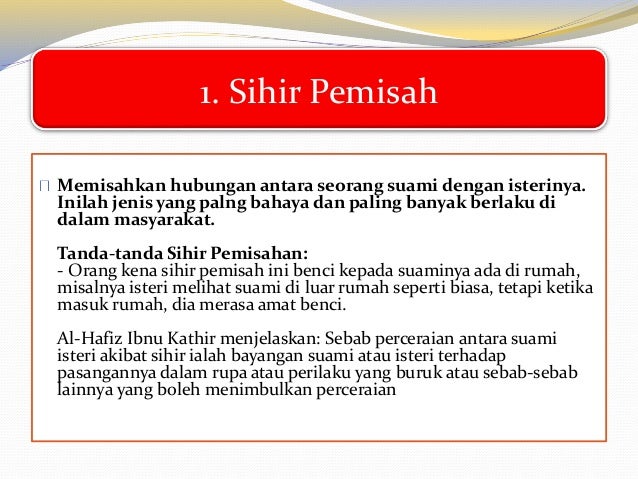 1. Sihir Pemisah

Memisahkan hubungan antara seorang suami dengan isterinya. Inilah jenis yang palng bahaya dan paling banyak berlaku di dalam masyarakat.

Tanda-tanda Sihir Pemisahan:
- Orang kena sihir pemisah ini benci kepada suaminya ada di rumah, misalnya isteri melihat suami di luar rumah seperti biasa, tetapi ketika masuk rumah, dia merasa amat benci.

Al-Hafiz Ibnu Kathir menjelaskan: Sebab perceraian antara suami isteri akibat sihir ialah bayangan suami atau isteri terhadap pasangannya dalam rupa atau perilaku yang buruk atau sebab-sebab lainnya yang boleh menimbulkan perceraian